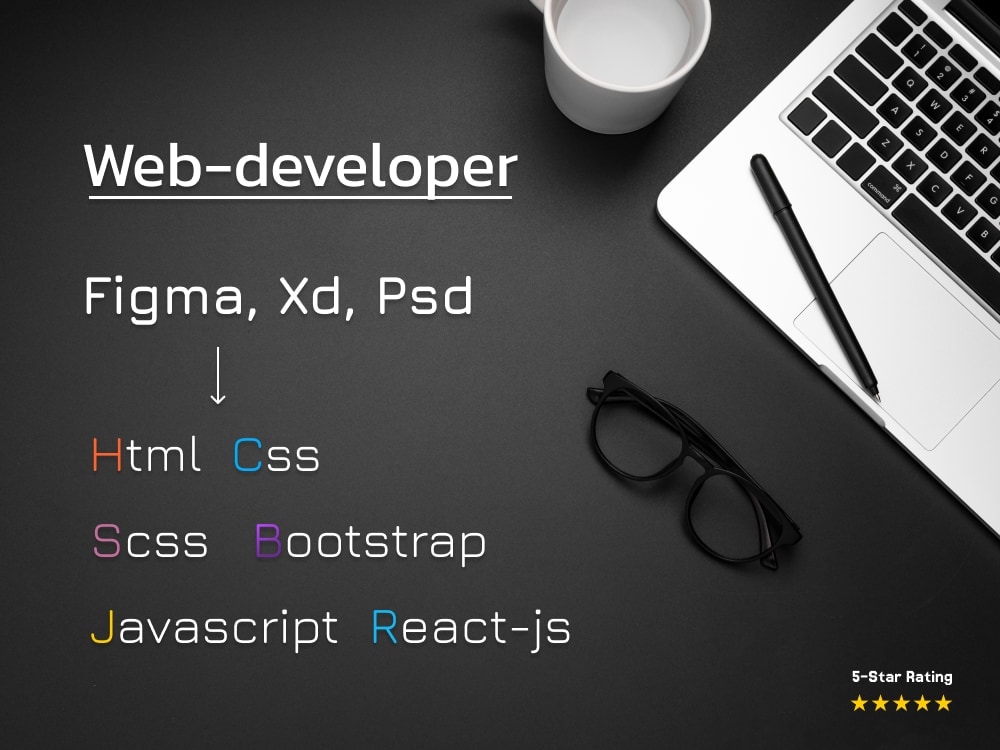 Web-developer

Figma, Xd, Psd

↓

Html Css

Scss Bootstrap

Javascript React-js

5-Star Rating
★★★★★